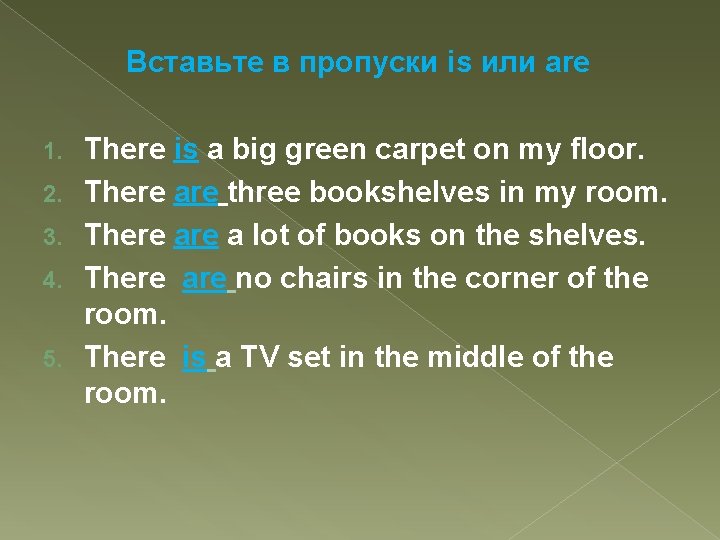 Вставьте в пропуски is или are

1. There is a big green carpet on my floor.
2. There are three bookshelves in my room.
3. There are a lot of books on the shelves.
4. There are no chairs in the corner of the room.
5. There is a TV set in the middle of the room.